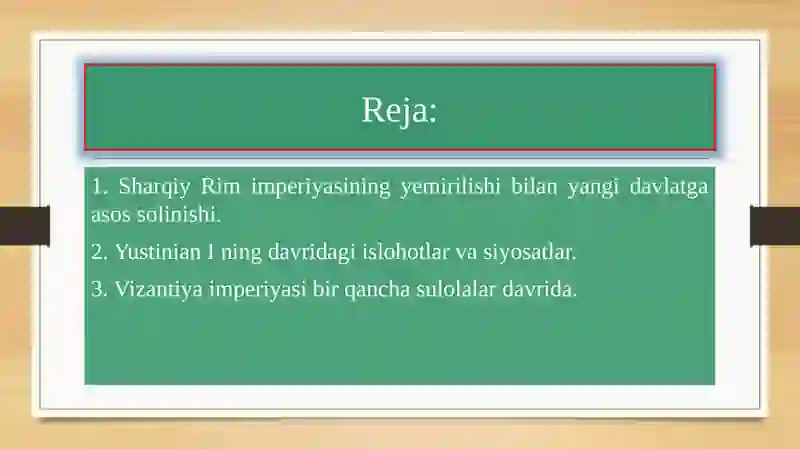 Reja:

1. Sharqiy Rim imperiyasining yemirilishi bilan yangi davlatga asos solinishi.

2. Yustinian I ning davridagi islohotlar va siyosatlar.

3. Vizantiya imperiyasi bir qancha sulolalar davrida.